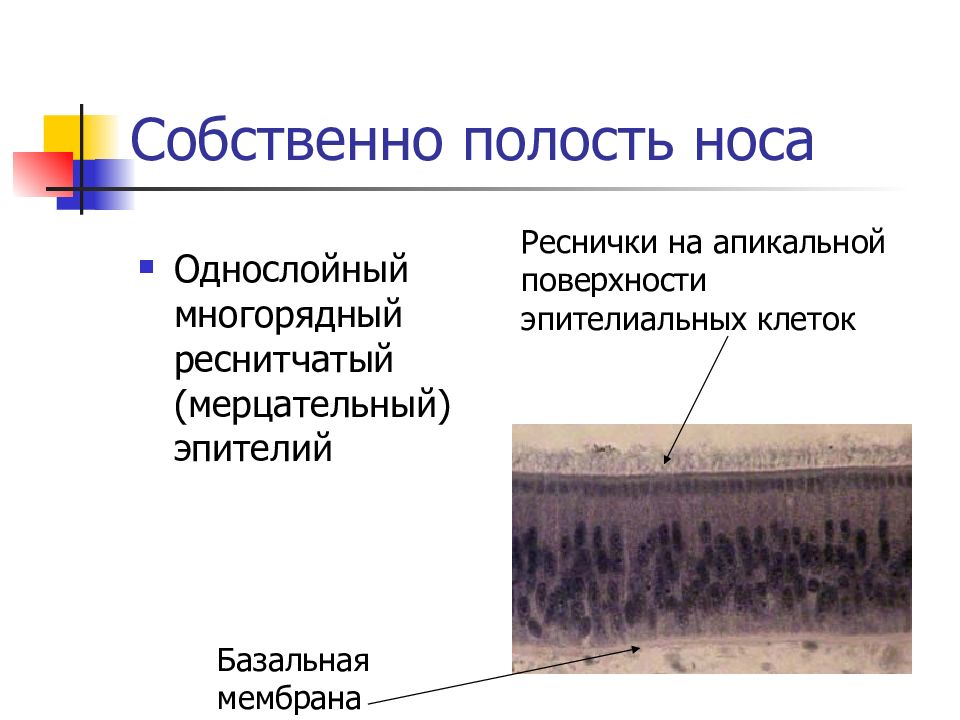 Собственно полость носа

Однослойный многорядный реснитчатый (мерцательный) эпителий

Реснички на апикальной поверхности эпителиальных клеток

Базальная мембрана